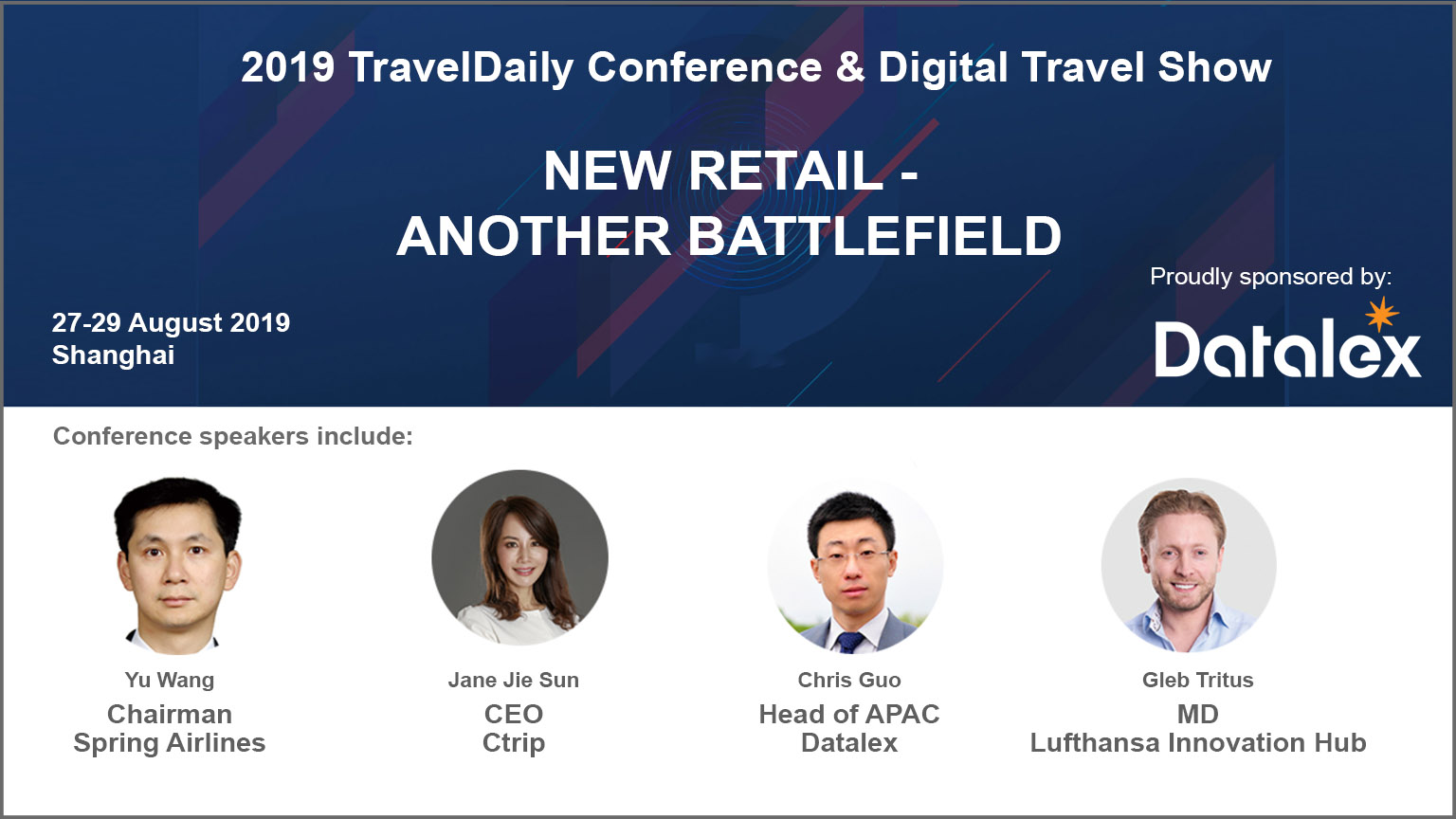 2019 TravelDaily Conference & Digital Travel Show

NEW RETAIL - ANOTHER BATTLEFIELD

27-29 August 2019
Shanghai

Proudly sponsored by:

Datalex

Conference speakers include:

Yu Wang
Chairman
Spring Airlines

Jane Jie Sun
CEO
Ctrip

Chris Guo
Head of APAC
Datalex

Gleb Tritus
MD
Lufthansa Innovation Hub